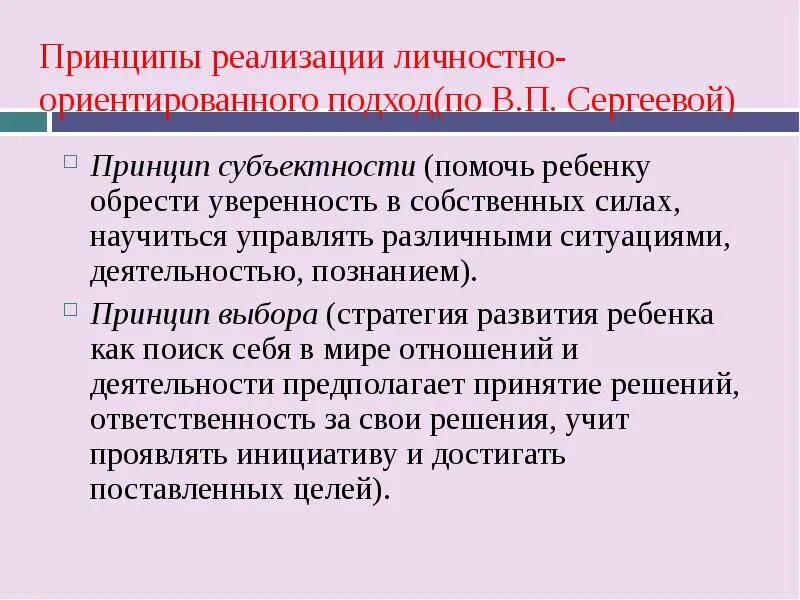 Принципы реализации личностно-ориентированного подход(по В.П. Сергеевой)

Принцип субъектности (помочь ребенку обрести уверенность в собственных силах, научиться управлять различными ситуациями, деятельностью, познанием).

Принцип выбора (стратегия развития ребенка как поиск себя в мире отношений и деятельности предполагает принятие решений, ответственность за свои решения, учит проявлять инициативу и достигать поставленных целей).